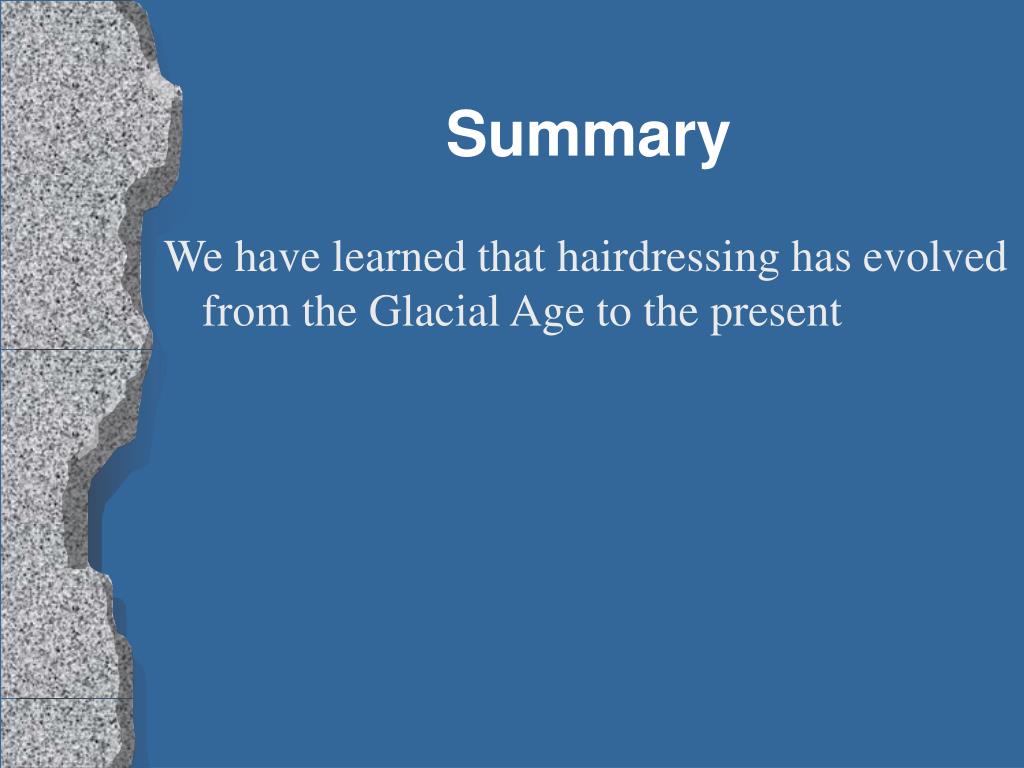 Summary

We have learned that hairdressing has evolved from the Glacial Age to the present